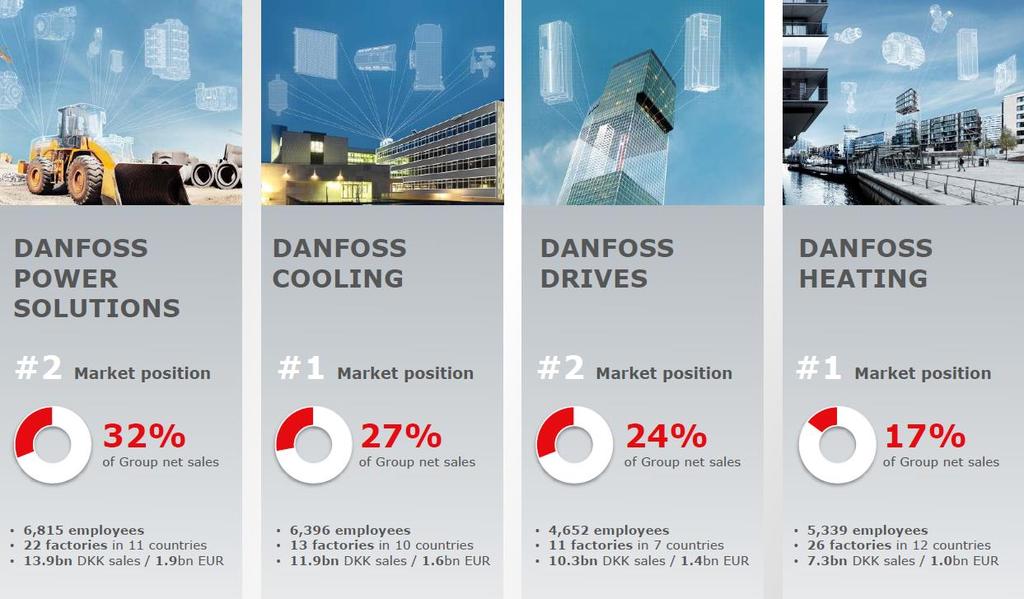 DANFOSS POWER SOLUTIONS

#2 Market position

32%
of Group net sales

• 6,815 employees
• 22 factories in 11 countries
• 13.9bn DKK sales / 1.9bn EUR

DANFOSS COOLING

#1 Market position

27%
of Group net sales

• 6,396 employees
• 13 factories in 10 countries
• 11.9bn DKK sales / 1.6bn EUR

DANFOSS DRIVES

#2 Market position

24%
of Group net sales

• 4,652 employees
• 11 factories in 7 countries
• 10.3bn DKK sales / 1.4bn EUR

DANFOSS HEATING

#1 Market position

17%
of Group net sales

• 5,339 employees
• 26 factories in 12 countries
• 7.3bn DKK sales / 1.0bn EUR